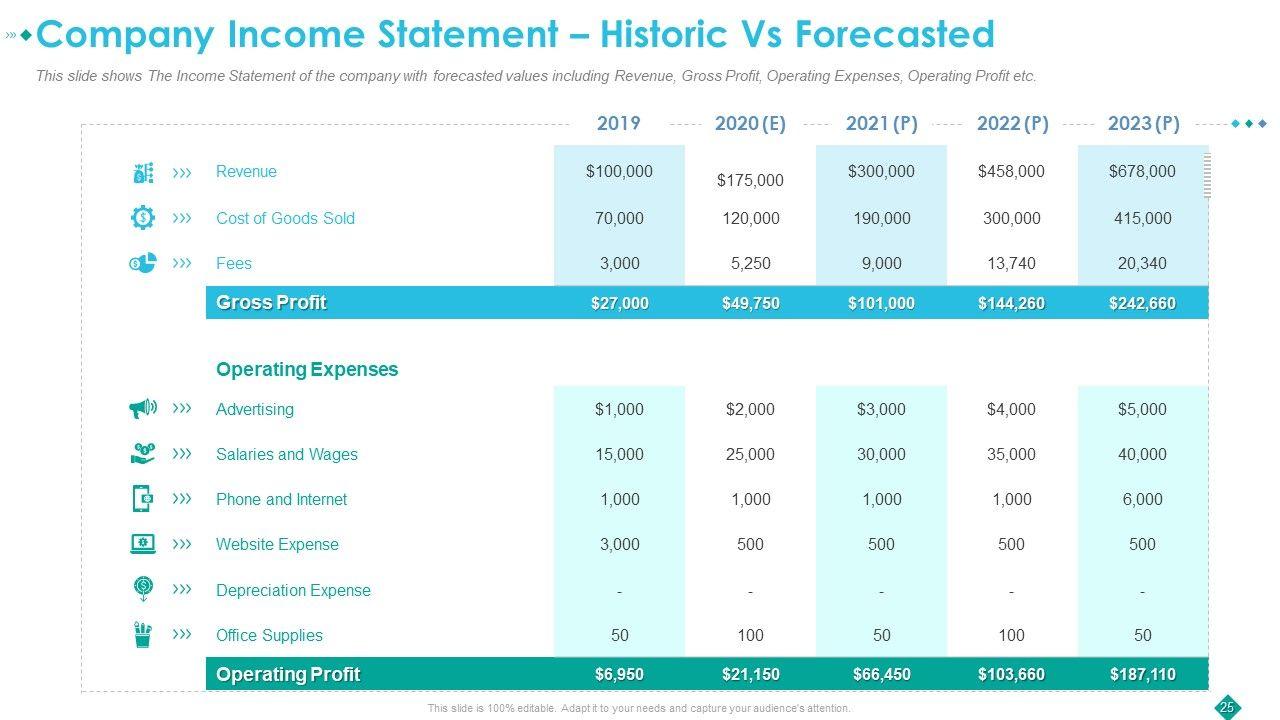 Company Income Statement – Historic Vs Forecasted

This slide shows The Income Statement of the company with forecasted values including Revenue, Gross Profit, Operating Expenses, Operating Profit etc.

| | 2019 | 2020 (E) | 2021 (P) | 2022 (P) | 2023 (P) |
|---|---|---|---|---|---|
| Revenue | \$100,000 | \$175,000 | \$300,000 | \$458,000 | \$678,000 |
| Cost of Goods Sold | 70,000 | 120,000 | 190,000 | 300,000 | 415,000 |
| Fees | 3,000 | 5,250 | 9,000 | 13,740 | 20,340 |
| Gross Profit | \$27,000 | \$49,750 | \$101,000 | \$144,260 | \$242,660 |
| Operating Expenses | | | | | |
| Advertising | \$1,000 | \$2,000 | \$3,000 | \$4,000 | \$5,000 |
| Salaries and Wages | 15,000 | 25,000 | 30,000 | 35,000 | 40,000 |
| Phone and Internet | 1,000 | 1,000 | 1,000 | 1,000 | 6,000 |
| Website Expense | 3,000 | 500 | 500 | 500 | 500 |
| Depreciation Expense | - | - | - | - | - |
| Office Supplies | 50 | 100 | 50 | 100 | 50 |
| Operating Profit | \$6,950 | \$21,150 | \$66,450 | \$103,660 | \$187,110 |

This slide is 100% editable. Adapt it to your needs and capture your audience's attention.

25